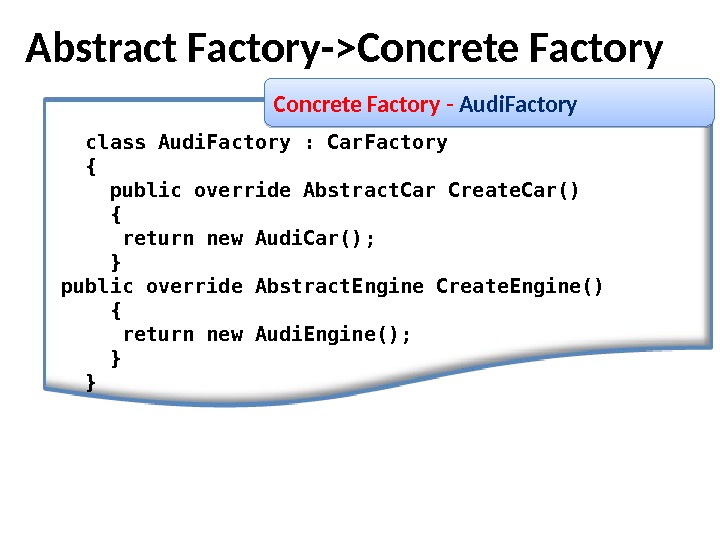 Abstract Factory->Concrete Factory

Concrete Factory - AudiFactory

class AudiFactory : CarFactory
{
public override AbstractCar CreateCar()
{
return new AudiCar();
}
public override AbstractEngine CreateEngine()
{
return new AudiEngine();
}
}